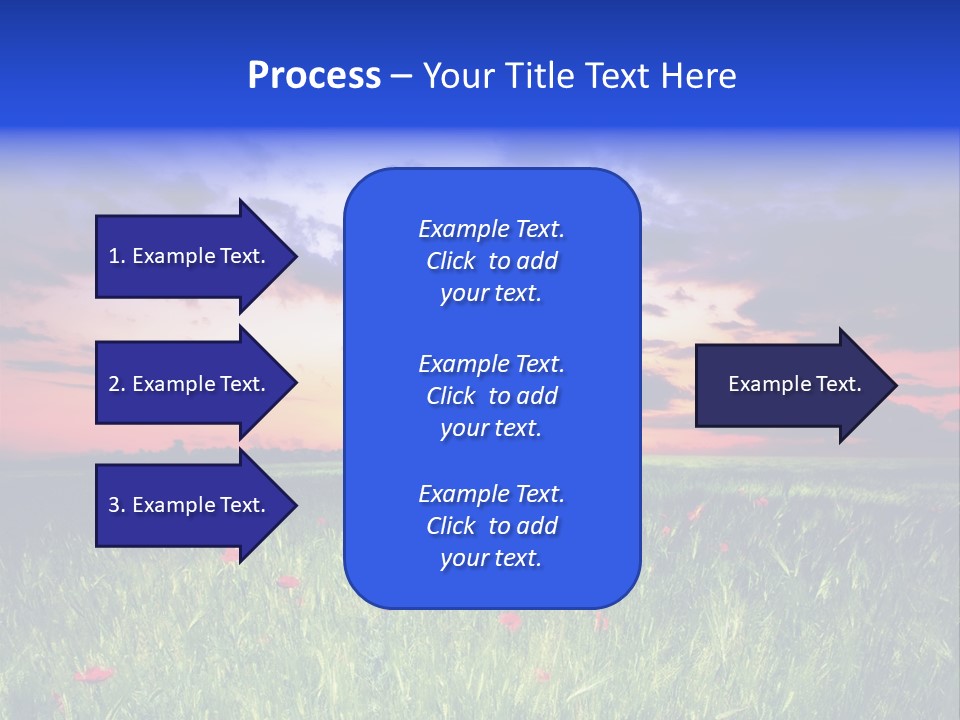 Process – Your Title Text Here

1. Example Text.

2. Example Text.

3. Example Text.

Example Text. Click to add your text.

Example Text. Click to add your text.

Example Text. Click to add your text.

Example Text.